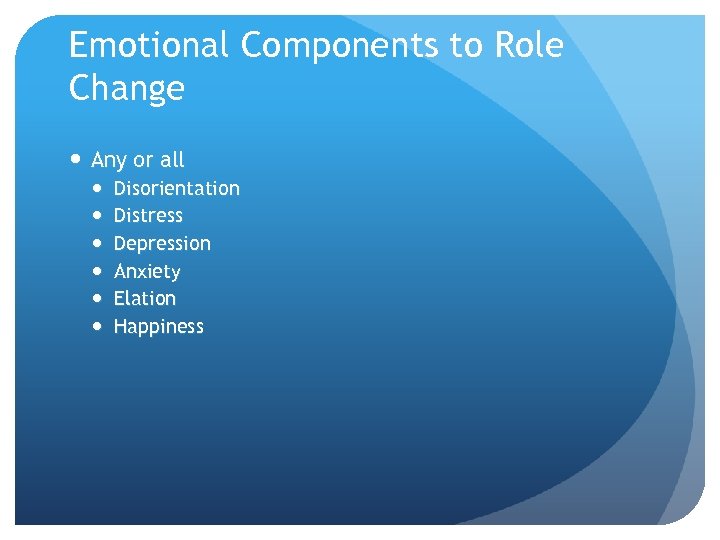 Emotional Components to Role Change

- Any or all
  - Disorientation
  - Distress
  - Depression
  - Anxiety
  - Elation
  - Happiness